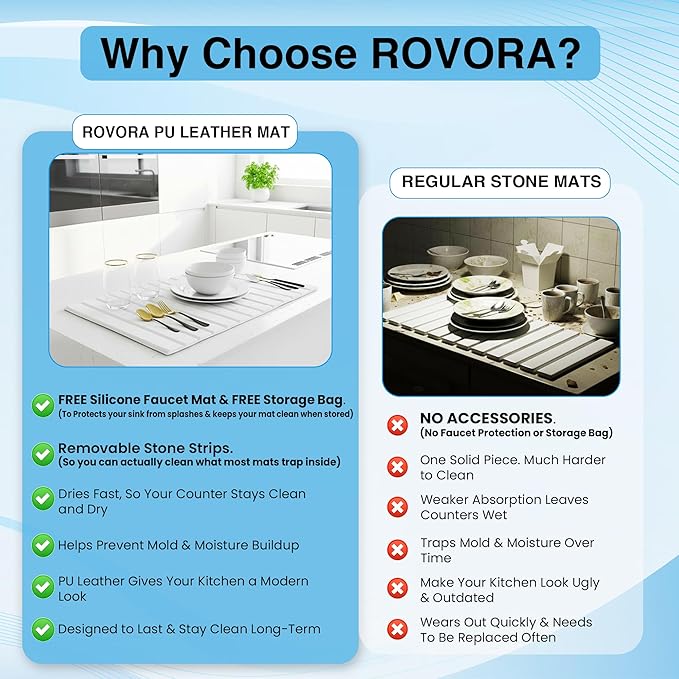 Why Choose ROVORA?

ROVORA PU LEATHER MAT

FREE Silicone Faucet Mat & FREE Storage Bag.
(To Protects your sink from splashes & keeps your mat clean when stored)

Removable Stone Strips.
(So you can actually clean what most mats trap inside)

Dries Fast, So Your Counter Stays Clean and Dry

Helps Prevent Mold & Moisture Buildup

PU Leather Gives Your Kitchen a Modern Look

Designed to Last & Stay Clean Long-Term

REGULAR STONE MATS

NO ACCESSORIES.
(No Faucet Protection or Storage Bag)

One Solid Piece. Much Harder to Clean

Weaker Absorption Leaves Counters Wet

Traps Mold & Moisture Over Time

Make Your Kitchen Look Ugly & Outdated

Wears Out Quickly & Needs To Be Replaced Often